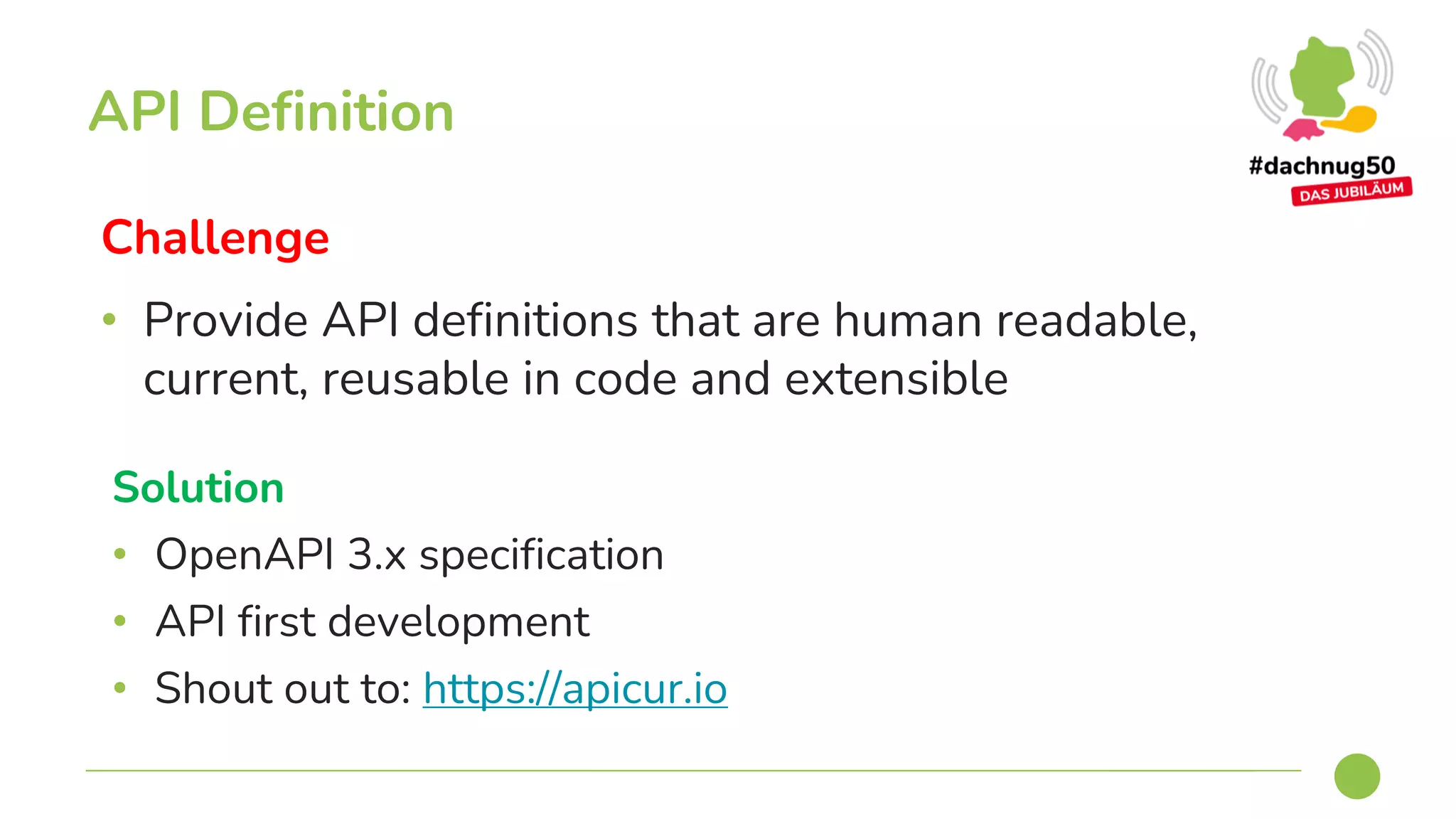 API Definition

#dachnug50
DAS JUBILÄUM

Challenge

• Provide API definitions that are human readable, current, reusable in code and extensible

Solution

• OpenAPI 3.x specification
• API first development
• Shout out to: https://apicur.io